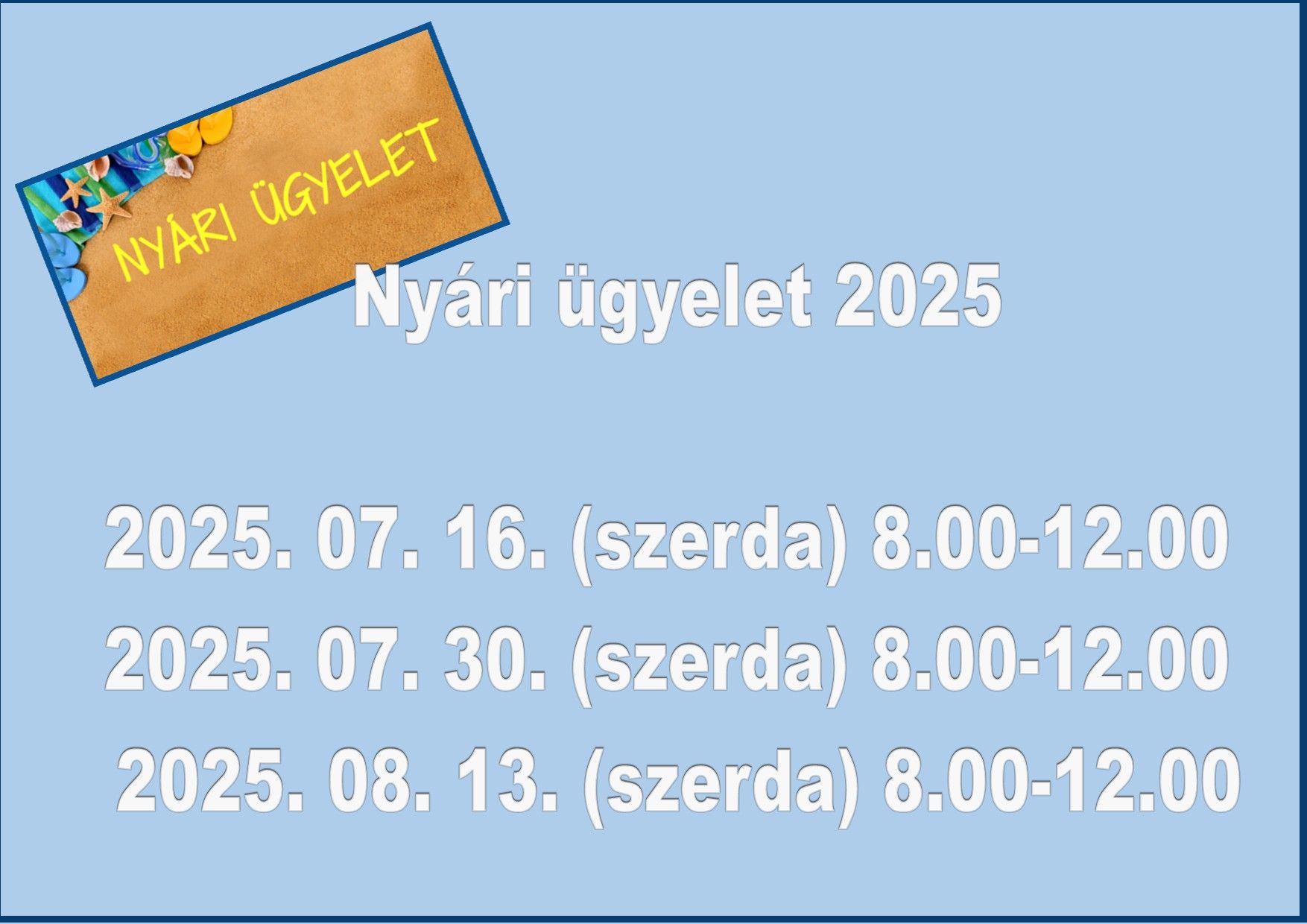 NYÁRI ÜGYELET

Nyári ügyelet 2025

2025. 07. 16. (szerda) 8.00-12.00

2025. 07. 30. (szerda) 8.00-12.00

2025. 08. 13. (szerda) 8.00-12.00